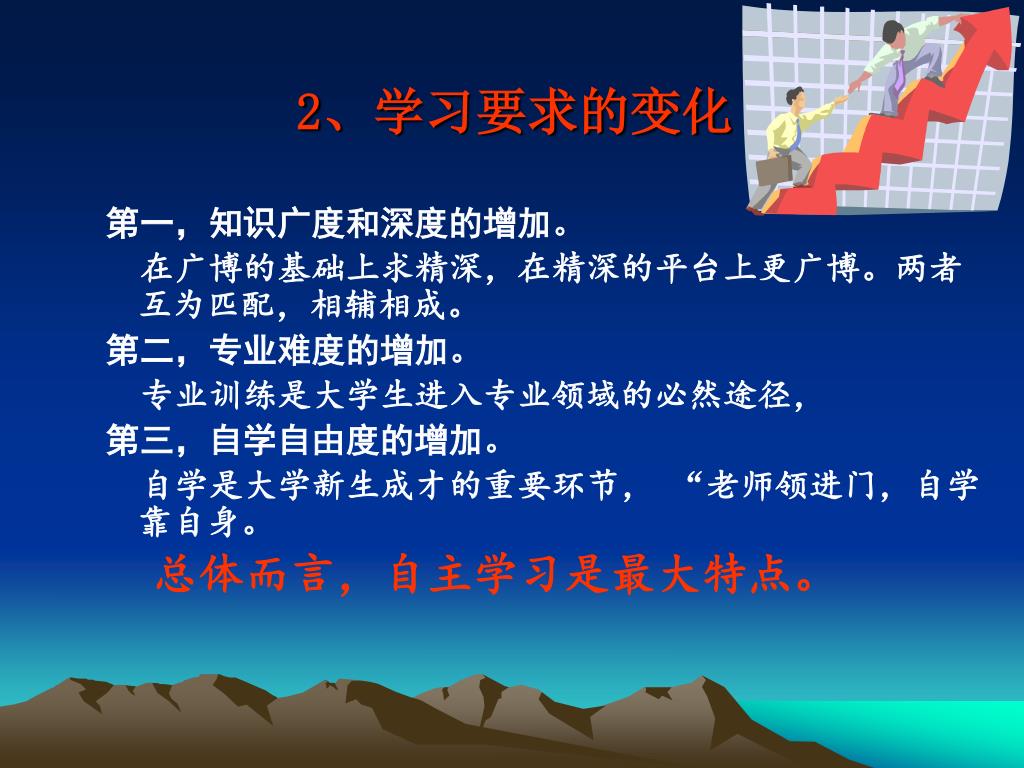 2、学习要求的变化

第一，知识广度和深度的增加。

在广博的基础上求精深，在精深的平台上更广博。两者互为匹配，相辅相成。

第二，专业难度的增加。

专业训练是大学生进入专业领域的必然途径，

第三，自学自由度的增加。

自学是大学新生成才的重要环节，“老师领进门，自学靠自身。

总体而言，自主学习是最大特点。